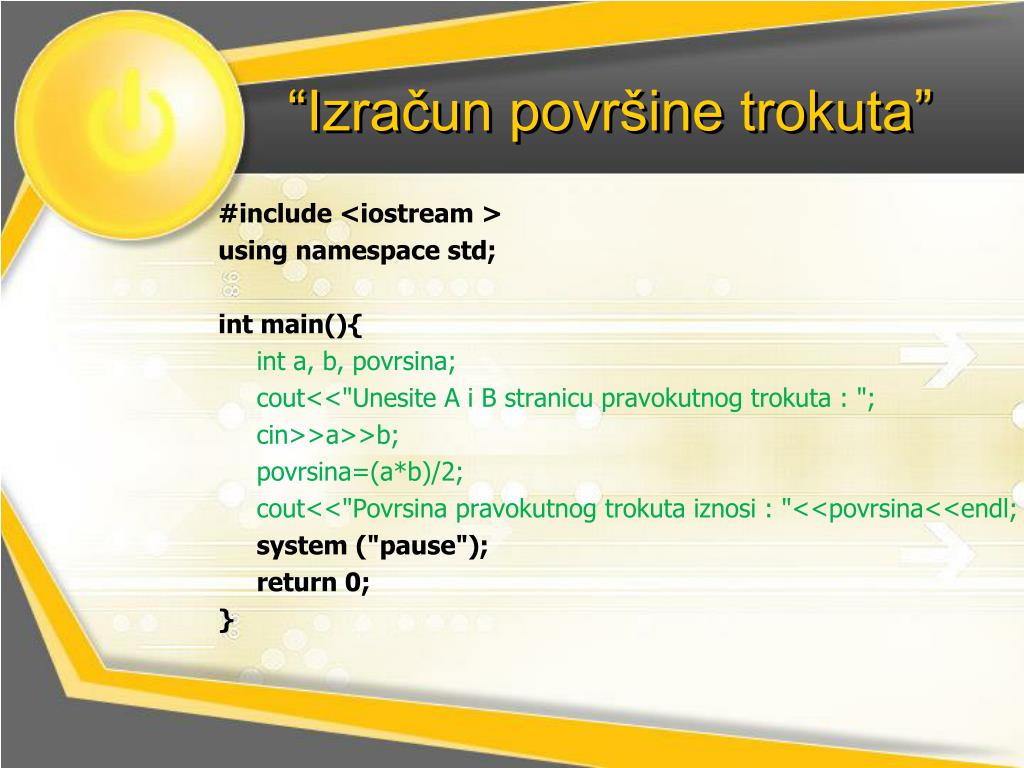 “Izračun površine trokuta”

#include <iostream >
using namespace std;

int main(){
int a, b, povrsina;
cout<<"Unesite A i B stranicu pravokutnog trokuta : ";
cin>>a>>b;
povrsina=(a*b)/2;
cout<<"Povrsina pravokutnog trokuta iznosi : "<<povrsina<<endl;
system ("pause");
return 0;
}